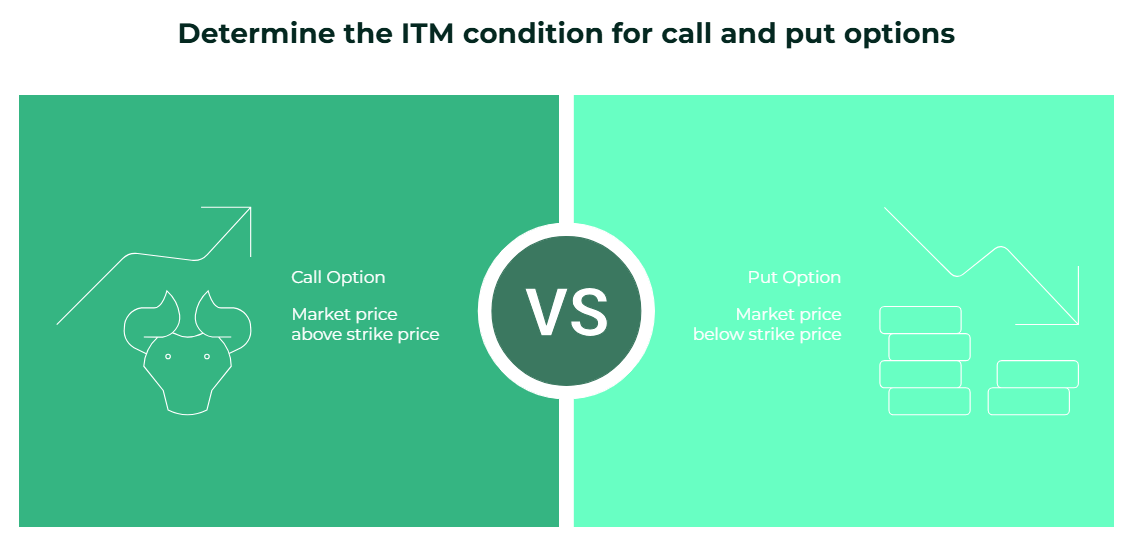 Determine the ITM condition for call and put options

Call Option

Market price above strike price

VS

Put Option

Market price below strike price